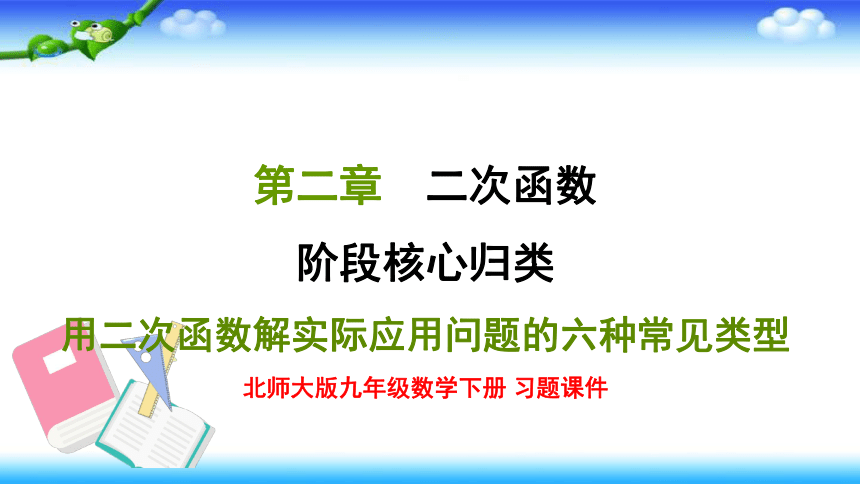 第二章　二次函数

阶段核心归类

用二次函数解实际应用问题的六种常见类型

北师大版九年级数学下册 习题课件